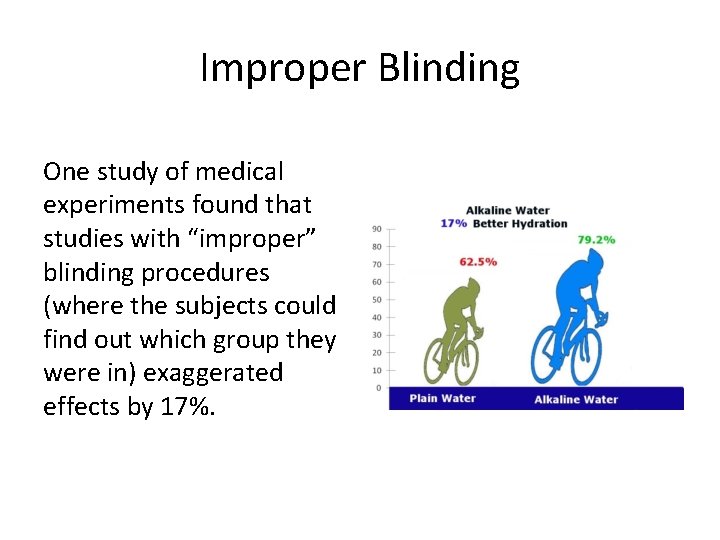 Improper Blinding

One study of medical experiments found that studies with “improper” blinding procedures (where the subjects could find out which group they were in) exaggerated effects by 17%.

Alkaline Water
17% Better Hydration

90
80
70
60
50
40
30
20
10
0

62.5%
79.2%

Plain Water
Alkaline Water